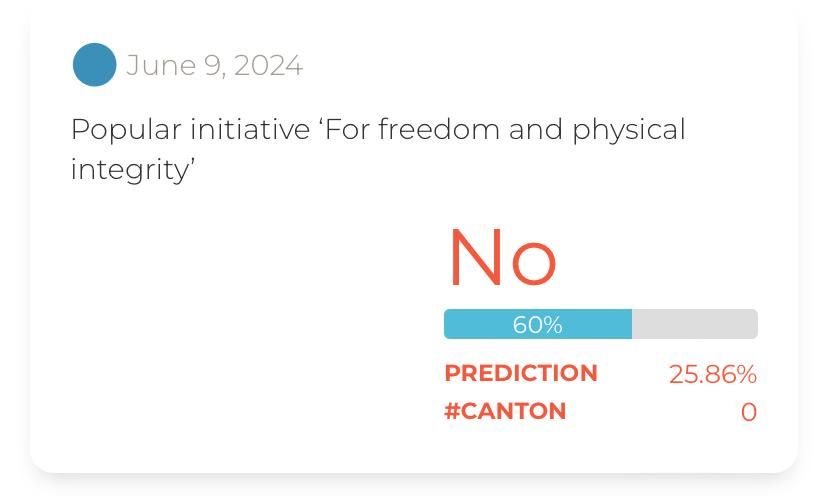 June 9, 2024

Popular initiative ‘For freedom and physical integrity’

No

60%

PREDICTION 25.86%
#CANTON 0